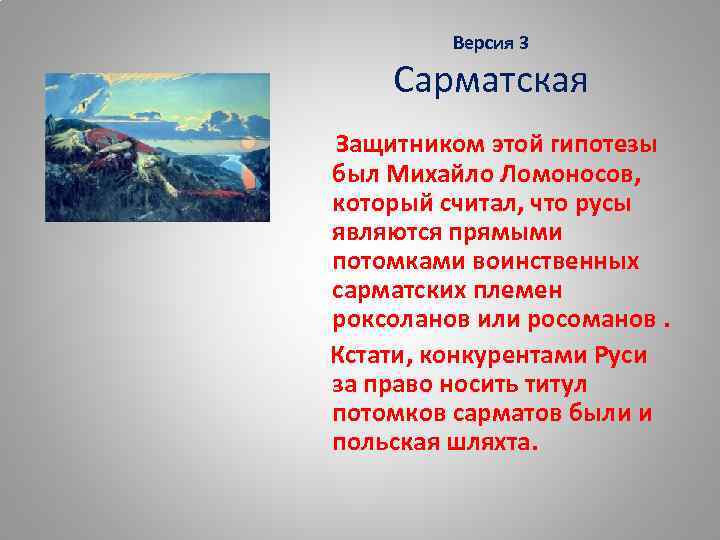 Версия 3

Сарматская

Защитником этой гипотезы был Михайло Ломоносов, который считал, что русы являются прямыми потомками воинственных сарматских племен роксоланов или росоманов .

Кстати, конкурентами Руси за право носить титул потомков сарматов были и польская шляхта.